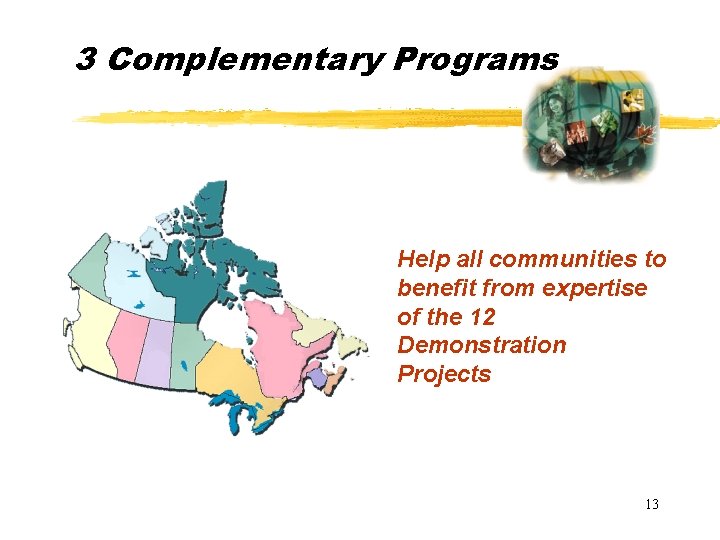 3 Complementary Programs

Help all communities to benefit from expertise of the 12 Demonstration Projects

13